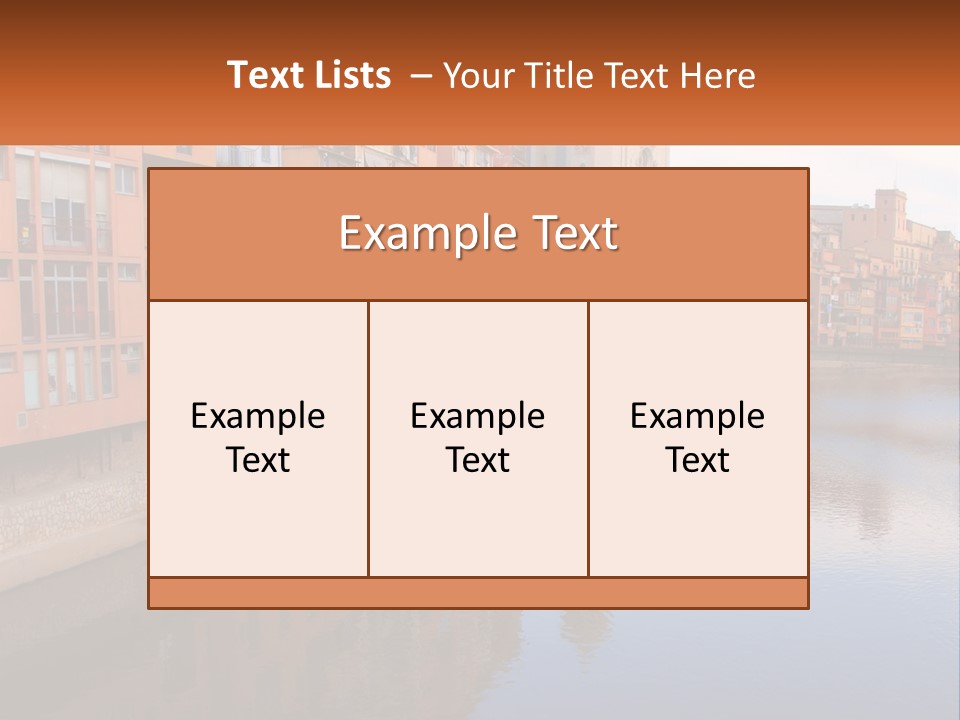 Text Lists – Your Title Text Here

Example Text

Example Text

Example Text

Example Text